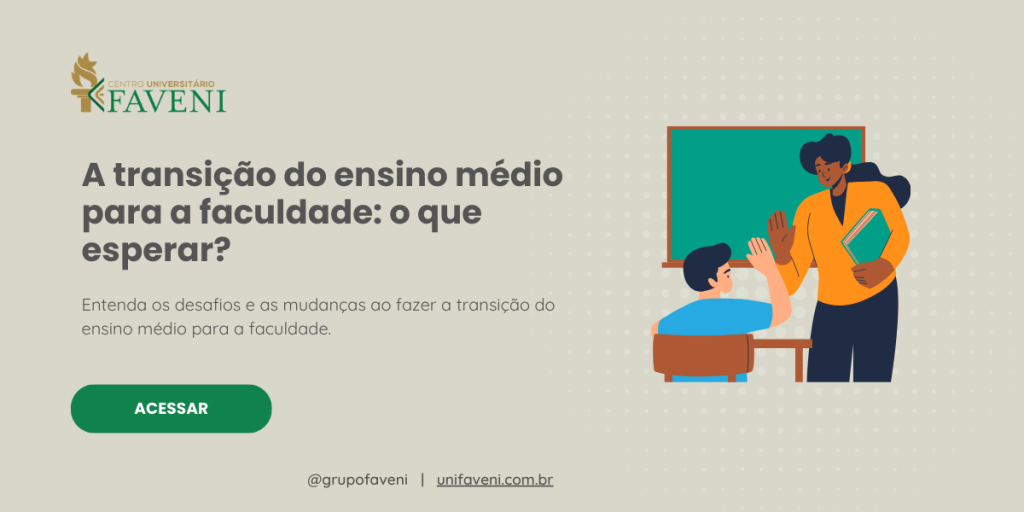 CENTRO UNIVERSITÁRIO
FAVENI

A transição do ensino médio para a faculdade: o que esperar?

Entenda os desafios e as mudanças ao fazer a transição do ensino médio para a faculdade.

ACESSAR

@grupofaveni | unifaveni.com.br